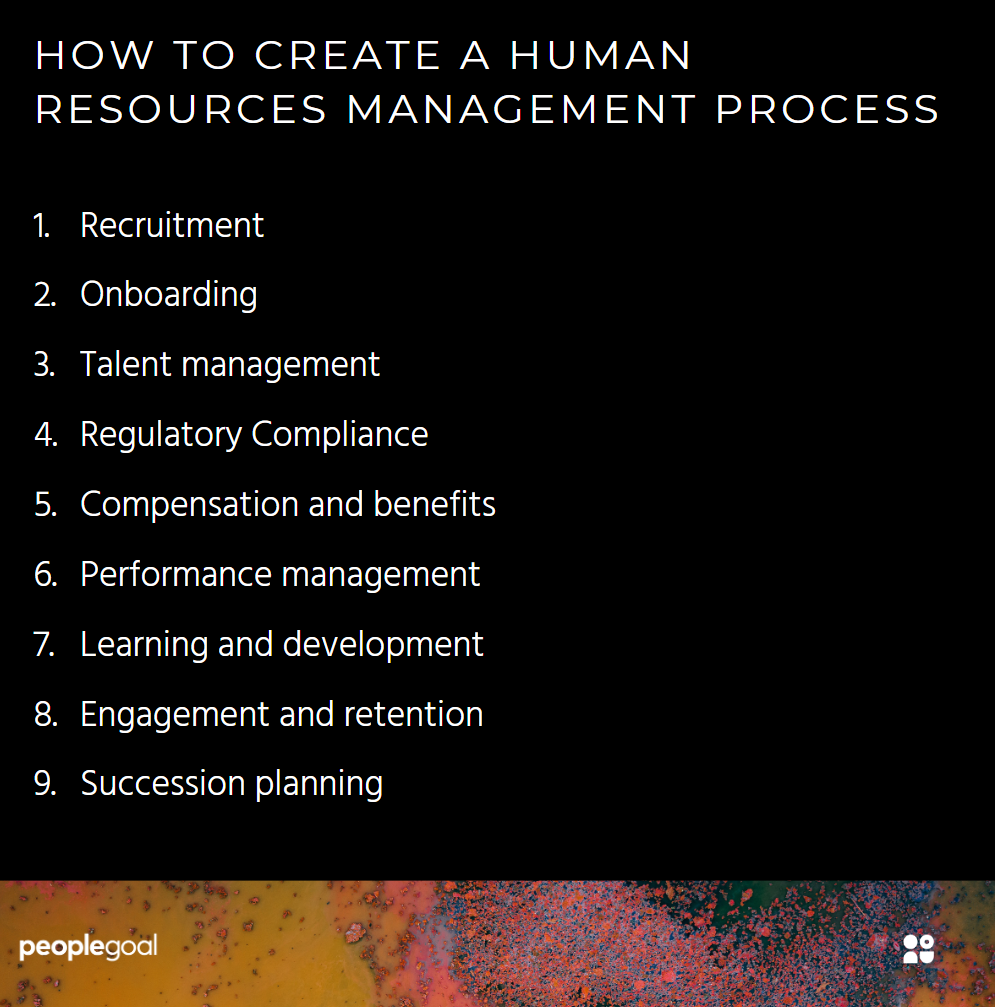 HOW TO CREATE A HUMAN RESOURCES MANAGEMENT PROCESS

1. Recruitment
2. Onboarding
3. Talent management
4. Regulatory Compliance
5. Compensation and benefits
6. Performance management
7. Learning and development
8. Engagement and retention
9. Succession planning

peoplegoal